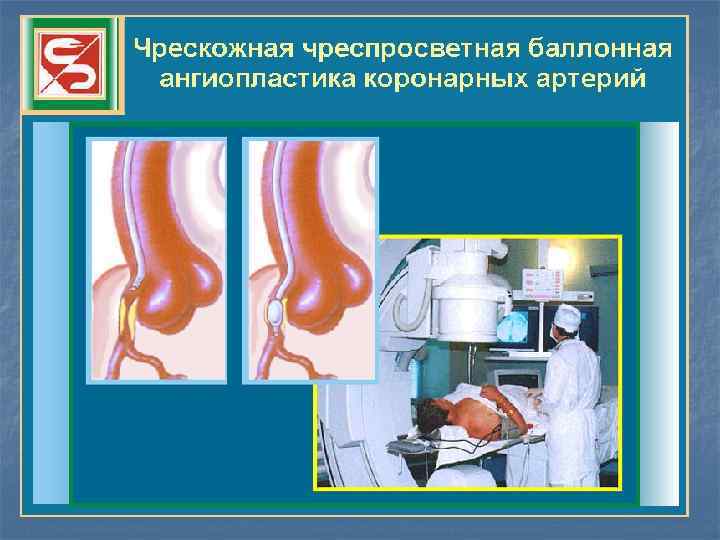 Чрескожная чреспросветная баллонная ангиопластика коронарных артерий